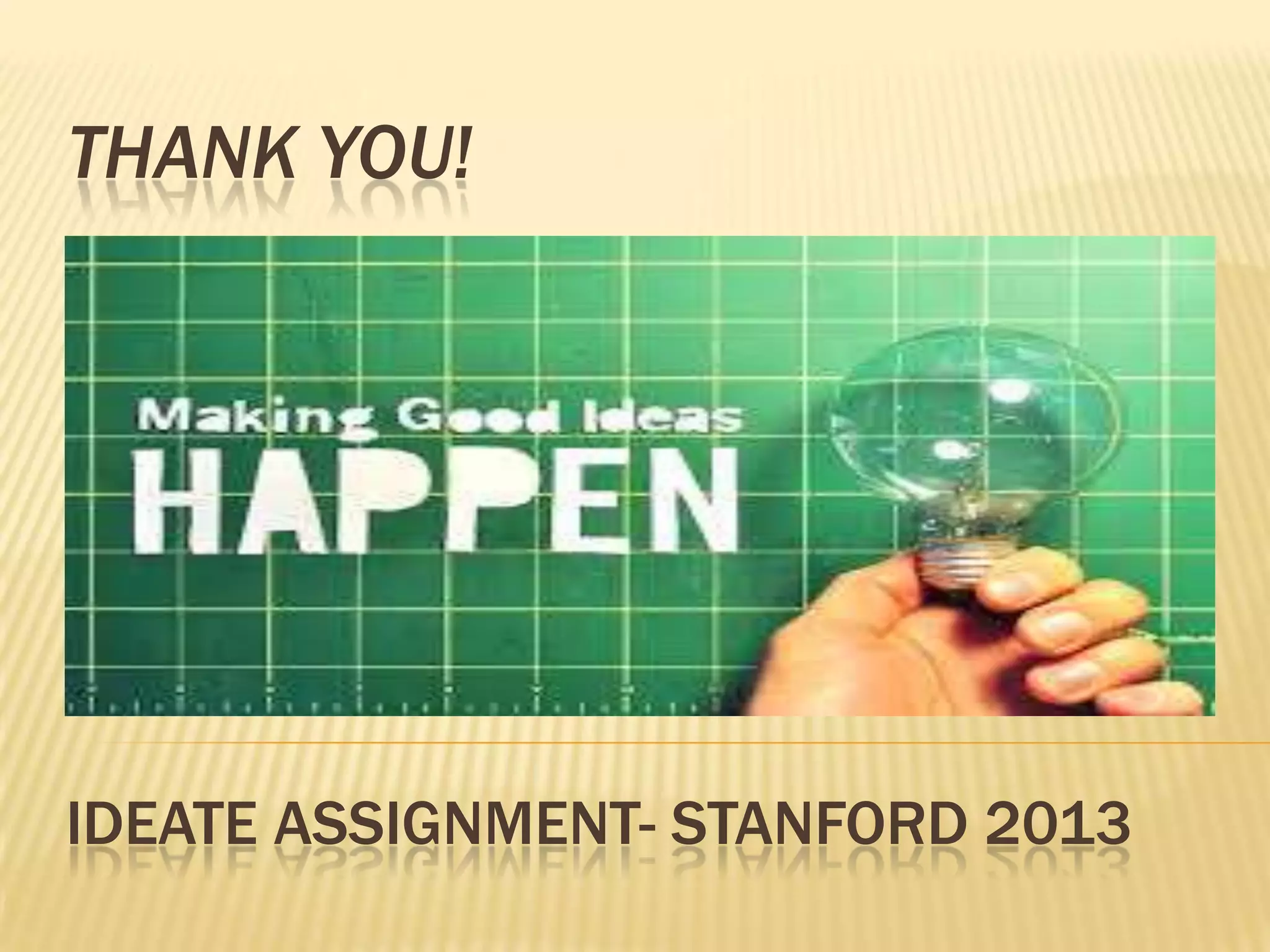 THANK YOU!

Making Good Ideas
HAPPEN

IDEATE ASSIGNMENT- STANFORD 2013